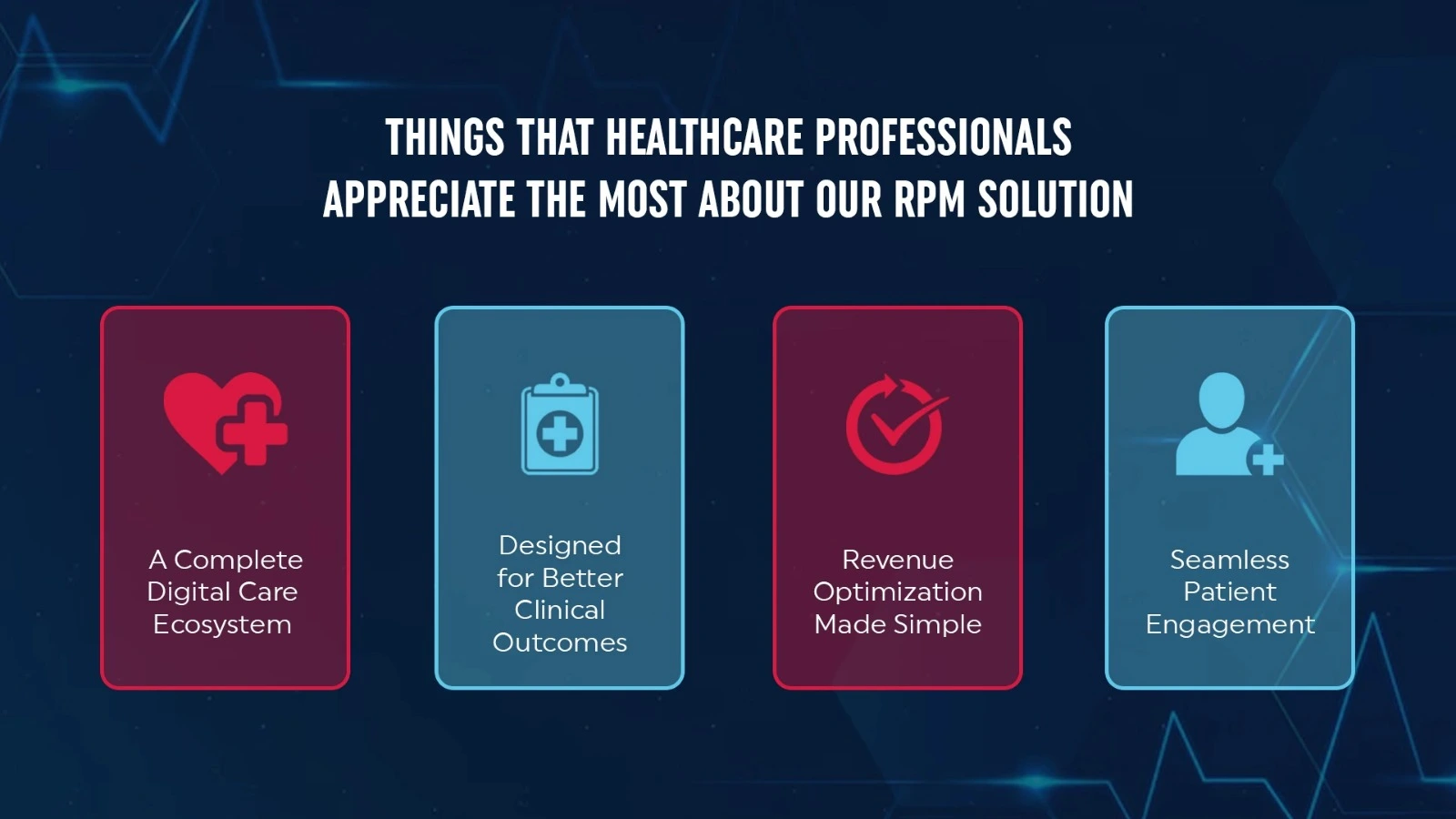 THINGS THAT HEALTHCARE PROFESSIONALS APPRECIATE THE MOST ABOUT OUR RPM SOLUTION

A Complete Digital Care Ecosystem

Designed for Better Clinical Outcomes

Revenue Optimization Made Simple

Seamless Patient Engagement